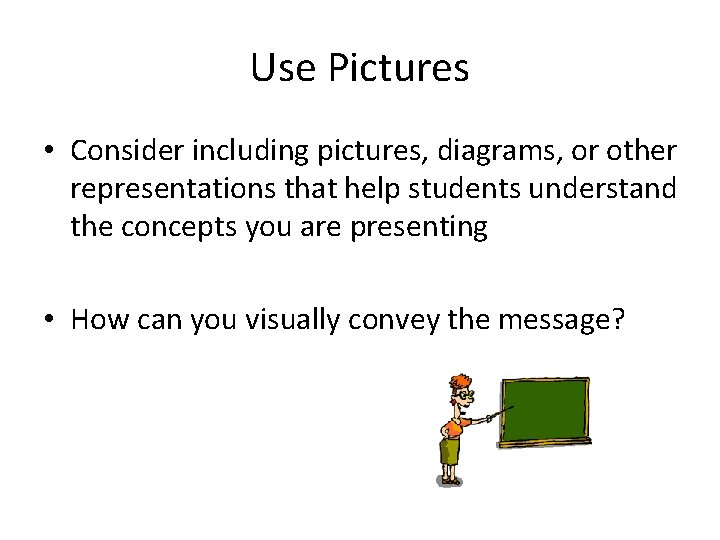 Use Pictures

• Consider including pictures, diagrams, or other representations that help students understand the concepts you are presenting

• How can you visually convey the message?